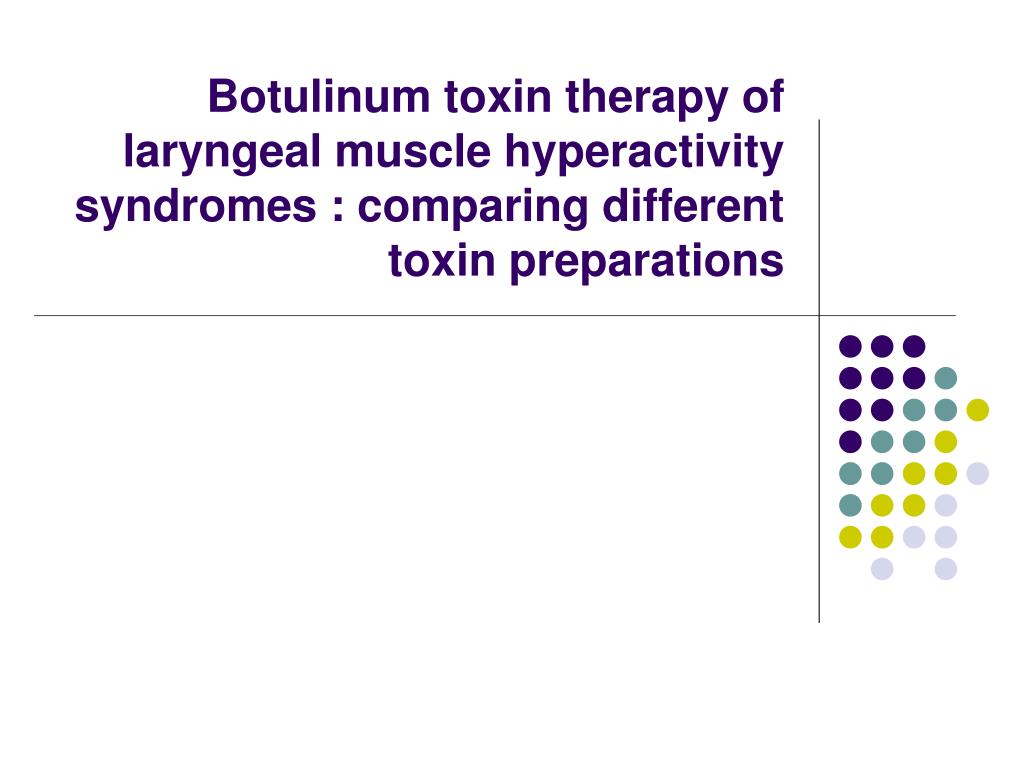 Botulinum toxin therapy of laryngeal muscle hyperactivity syndromes : comparing different toxin preparations